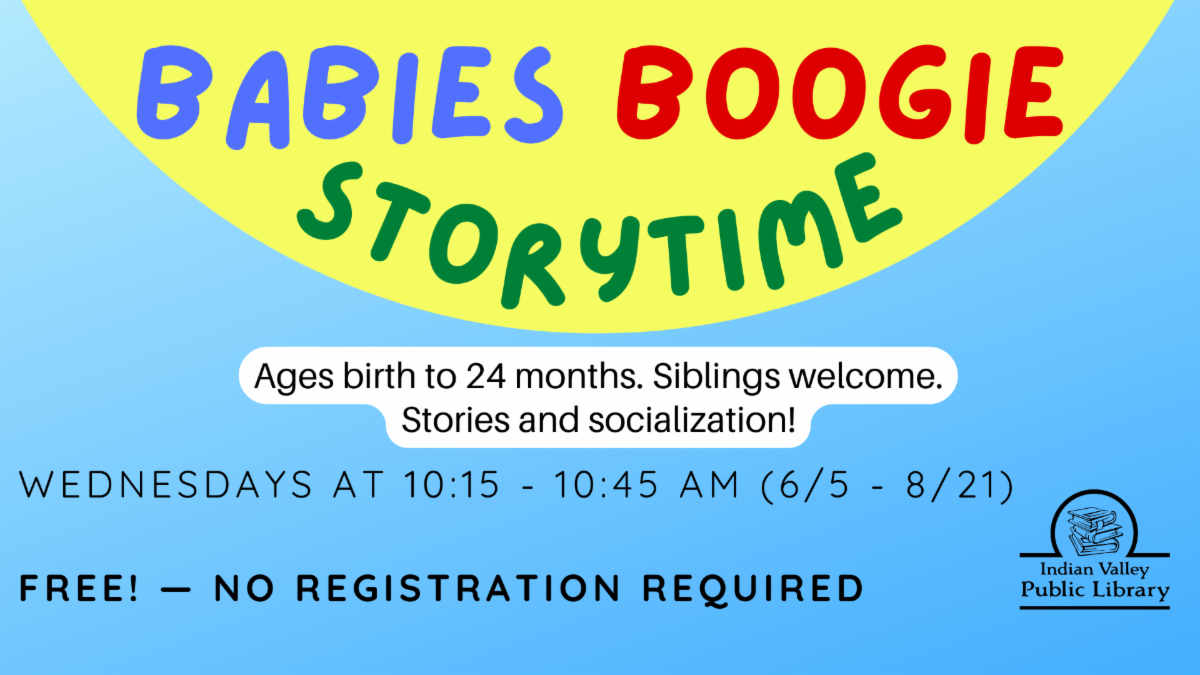 BABIES BOOGIE STORYTIME

Ages birth to 24 months. Siblings welcome. Stories and socialization!

WEDNESDAYS AT 10:15 - 10:45 AM (6/5 - 8/21)

FREE! — NO REGISTRATION REQUIRED

Indian Valley Public Library